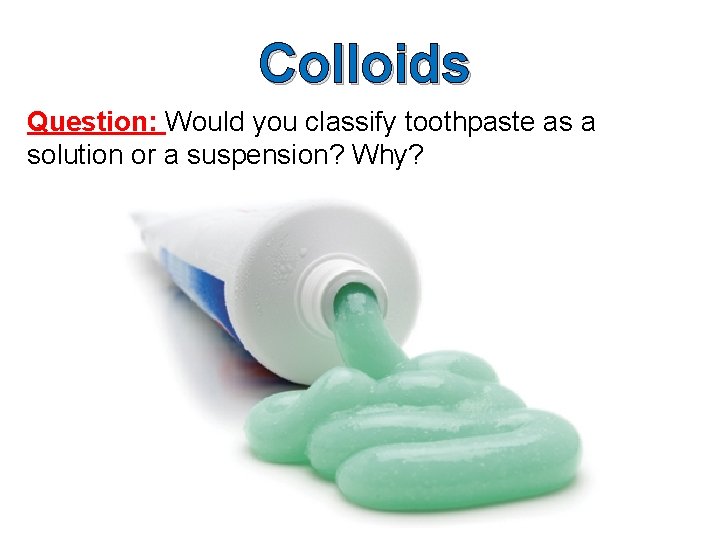 Colloids

Question: Would you classify toothpaste as a solution or a suspension? Why?